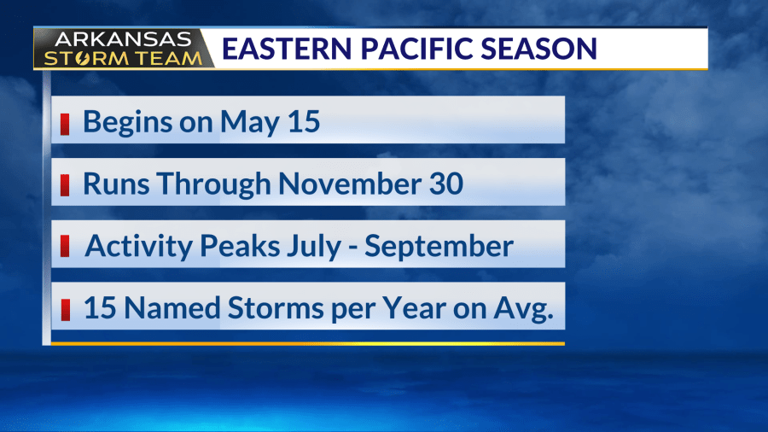 ARKANSAS STORM TEAM

EASTERN PACIFIC SEASON

Begins on May 15

Runs Through November 30

Activity Peaks July - September

15 Named Storms per Year on Avg.